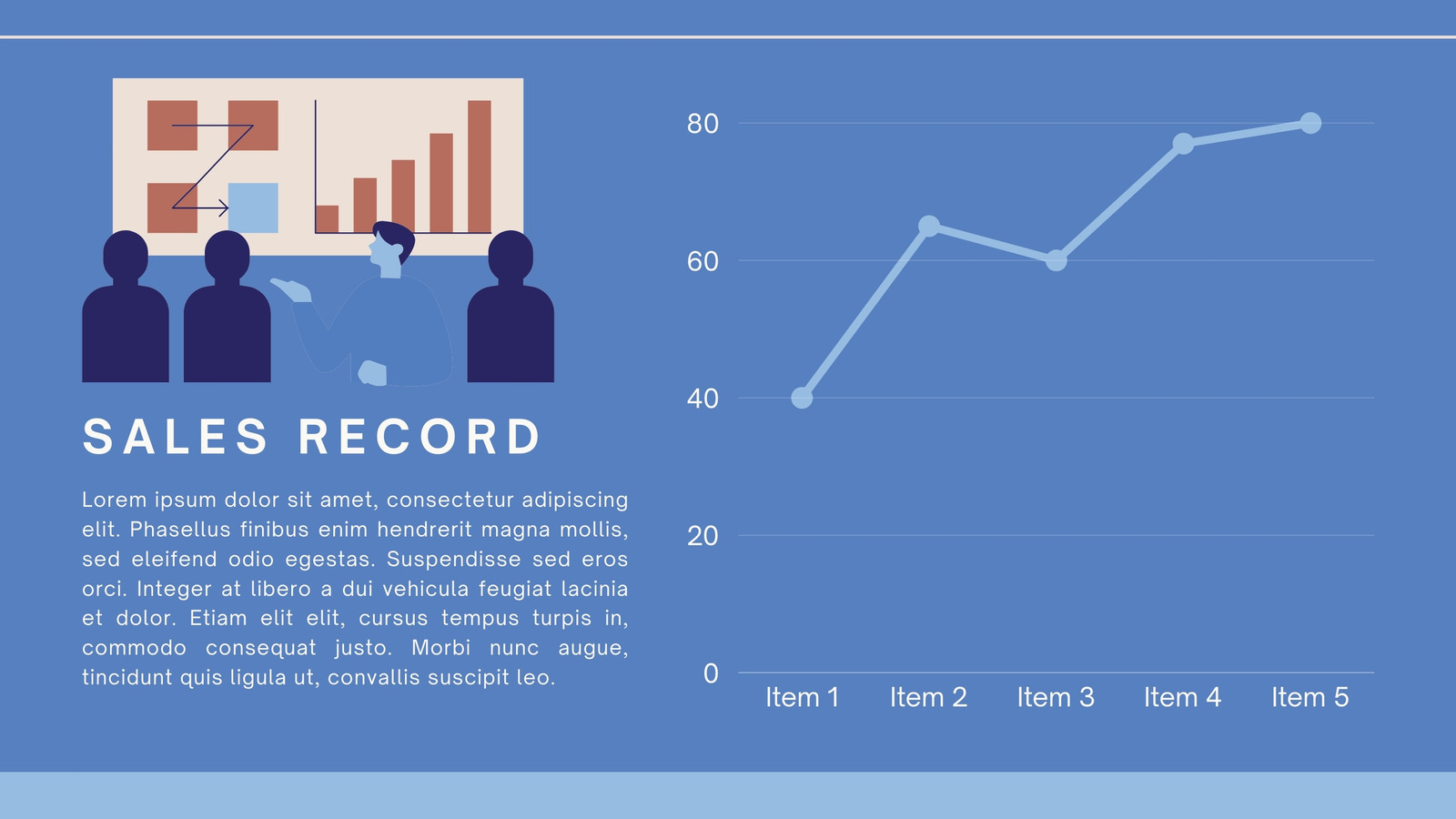 SALES RECORD

Lorem ipsum dolor sit amet, consectetur adipiscing elit. Phasellus finibus enim hendrerit magna mollis, sed eleifend odio egestas. Suspendisse sed eros orci. Integer at libero a dui vehicula feugiat lacinia et dolor. Etiam elit elit, cursus tempus turpis in, commodo consequat justo. Morbi nunc augue, tincidunt quis ligula ut, convallis suscipit leo.

80
60
40
20
0
Item 1
Item 2
Item 3
Item 4
Item 5